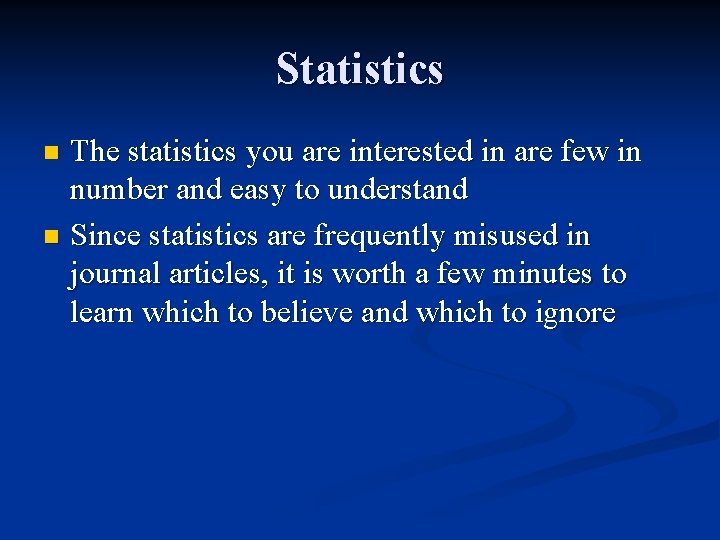 Statistics

- The statistics you are interested in are few in number and easy to understand
- Since statistics are frequently misused in journal articles, it is worth a few minutes to learn which to believe and which to ignore